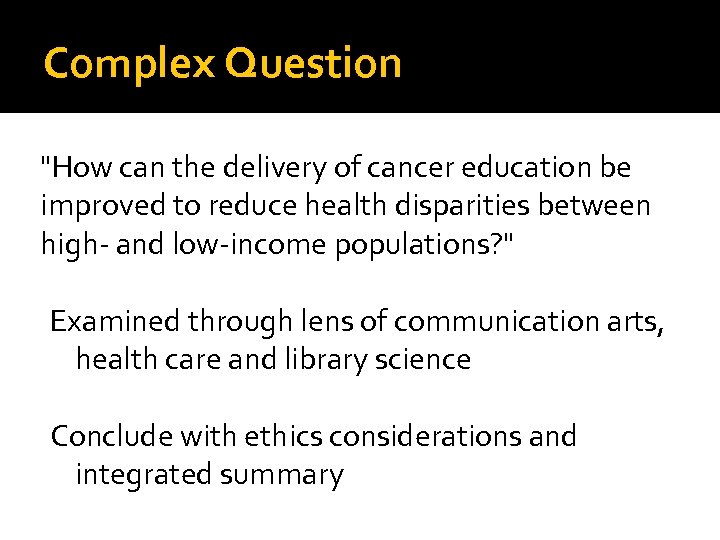 Complex Question

"How can the delivery of cancer education be improved to reduce health disparities between high- and low-income populations?"

Examined through lens of communication arts, health care and library science

Conclude with ethics considerations and integrated summary